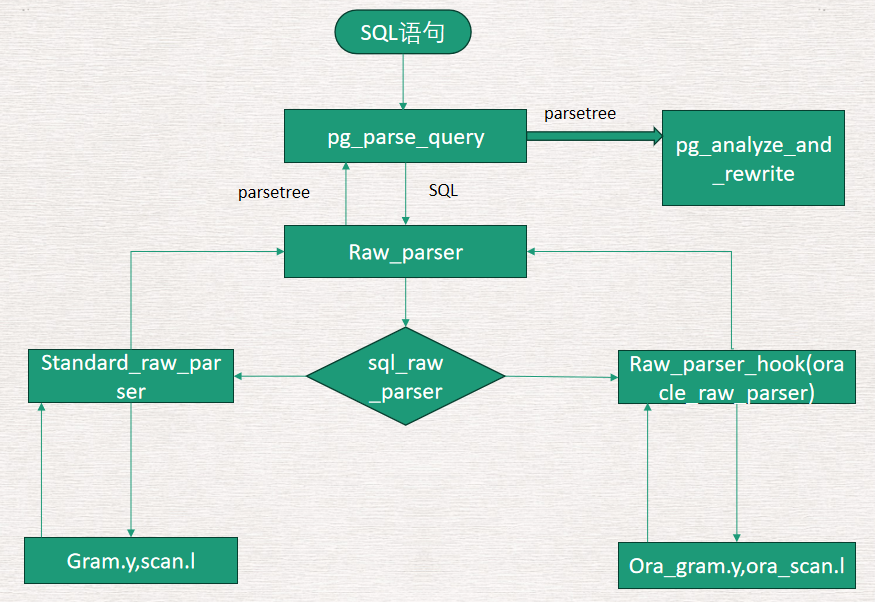 SQL语句

pg_parse_query

parsetree

pg_analyze_and_rewrite

parsetree

SQL

Raw_parser

Standard_raw_parser

sql_raw_parser

Raw_parser_hook(oracle_raw_parser)

Gram.y,scan.l

Ora_gram.y,ora_scan.l